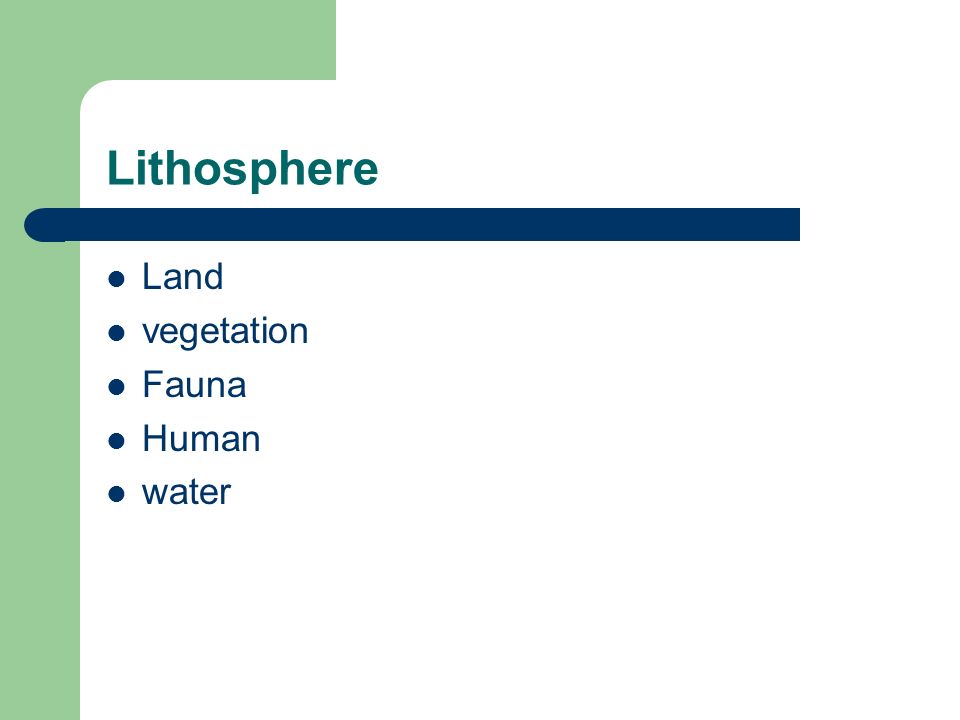 Lithosphere

- Land
- vegetation
- Fauna
- Human
- water